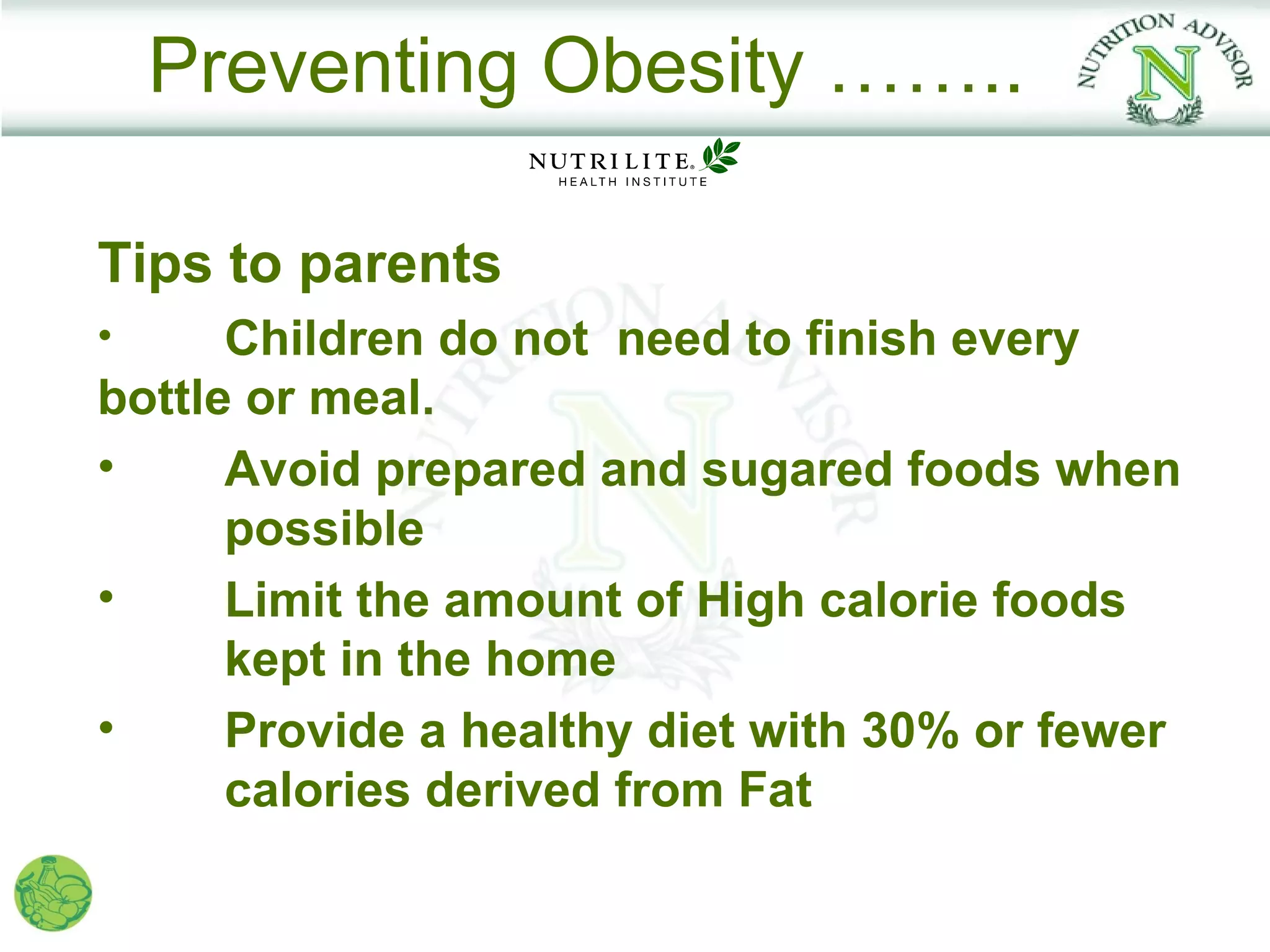 Preventing Obesity ……..

NUTRITION ADVISOR
N

NUTRILITE®
HEALTH INSTITUTE

Tips to parents

• Children do not need to finish every bottle or meal.

• Avoid prepared and sugared foods when possible

• Limit the amount of High calorie foods kept in the home

• Provide a healthy diet with 30% or fewer calories derived from Fat

NUTRITION ADVISOR
N